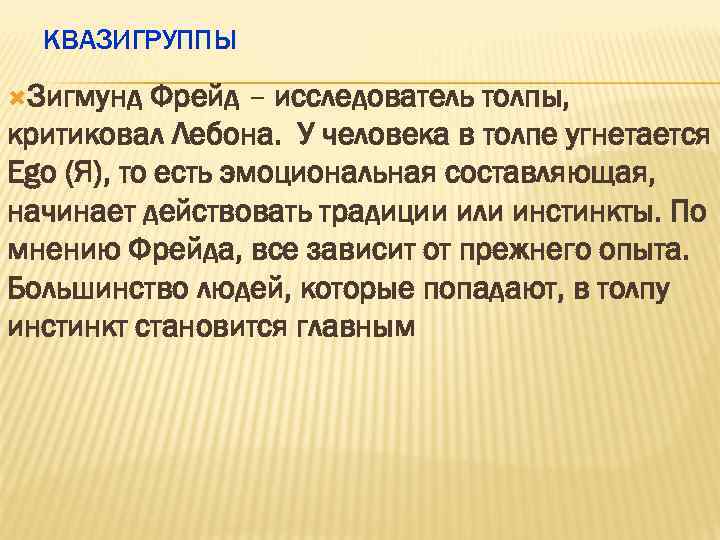 КВАЗИГРУППЫ

Зигмунд Фрейд – исследователь толпы, критиковал Лебона. У человека в толпе угнетается Ego (Я), то есть эмоциональная составляющая, начинает действовать традиции или инстинкты. По мнению Фрейда, все зависит от прежнего опыта. Большинство людей, которые попадают, в толпу инстинкт становится главным